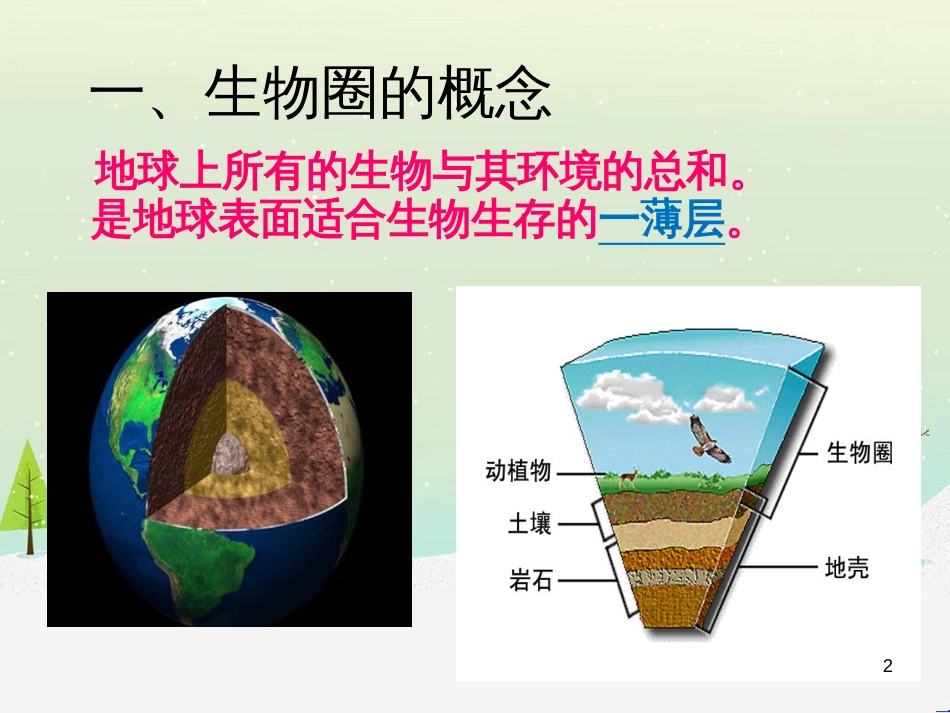 一、生物圈的概念

地球上所有的生物与其环境的总和。
是地球表面适合生物生存的一薄层。

动植物
土壤
岩石
生物圈
地壳

2